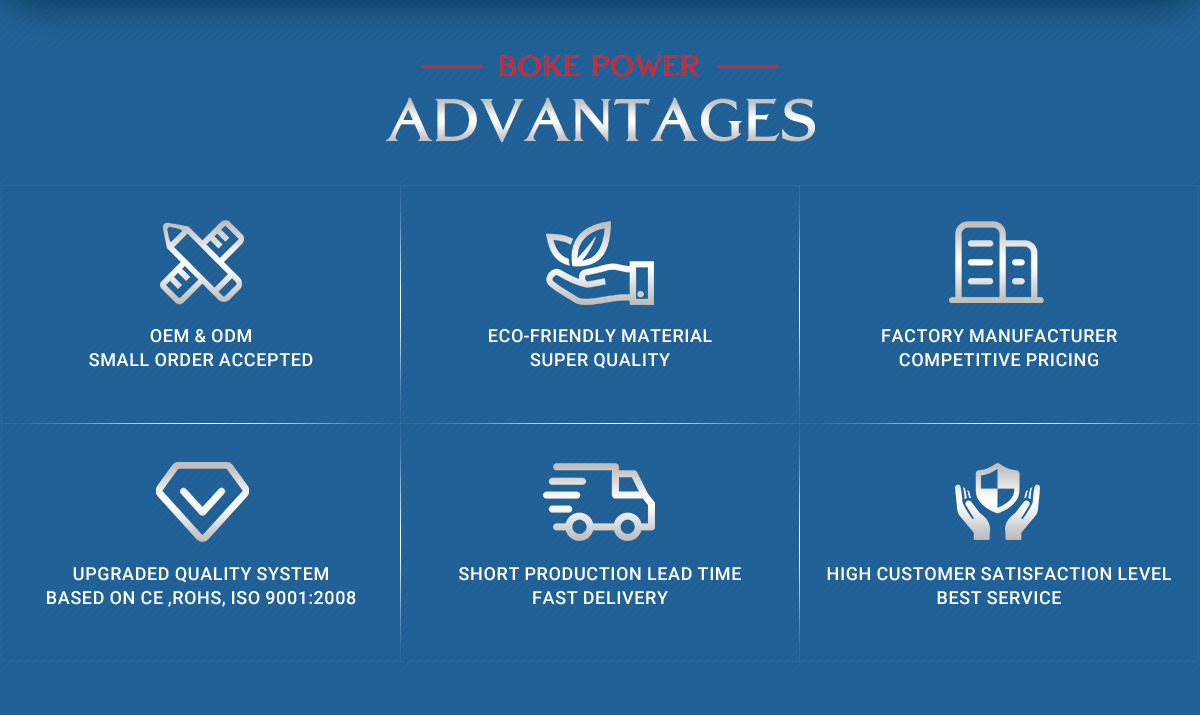 BOKE POWER

ADVANTAGES

OEM & ODM
SMALL ORDER ACCEPTED

ECO-FRIENDLY MATERIAL
SUPER QUALITY

FACTORY MANUFACTURER
COMPETITIVE PRICING

UPGRADED QUALITY SYSTEM
BASED ON CE ,ROHS, ISO 9001:2008

SHORT PRODUCTION LEAD TIME
FAST DELIVERY

HIGH CUSTOMER SATISFACTION LEVEL
BEST SERVICE